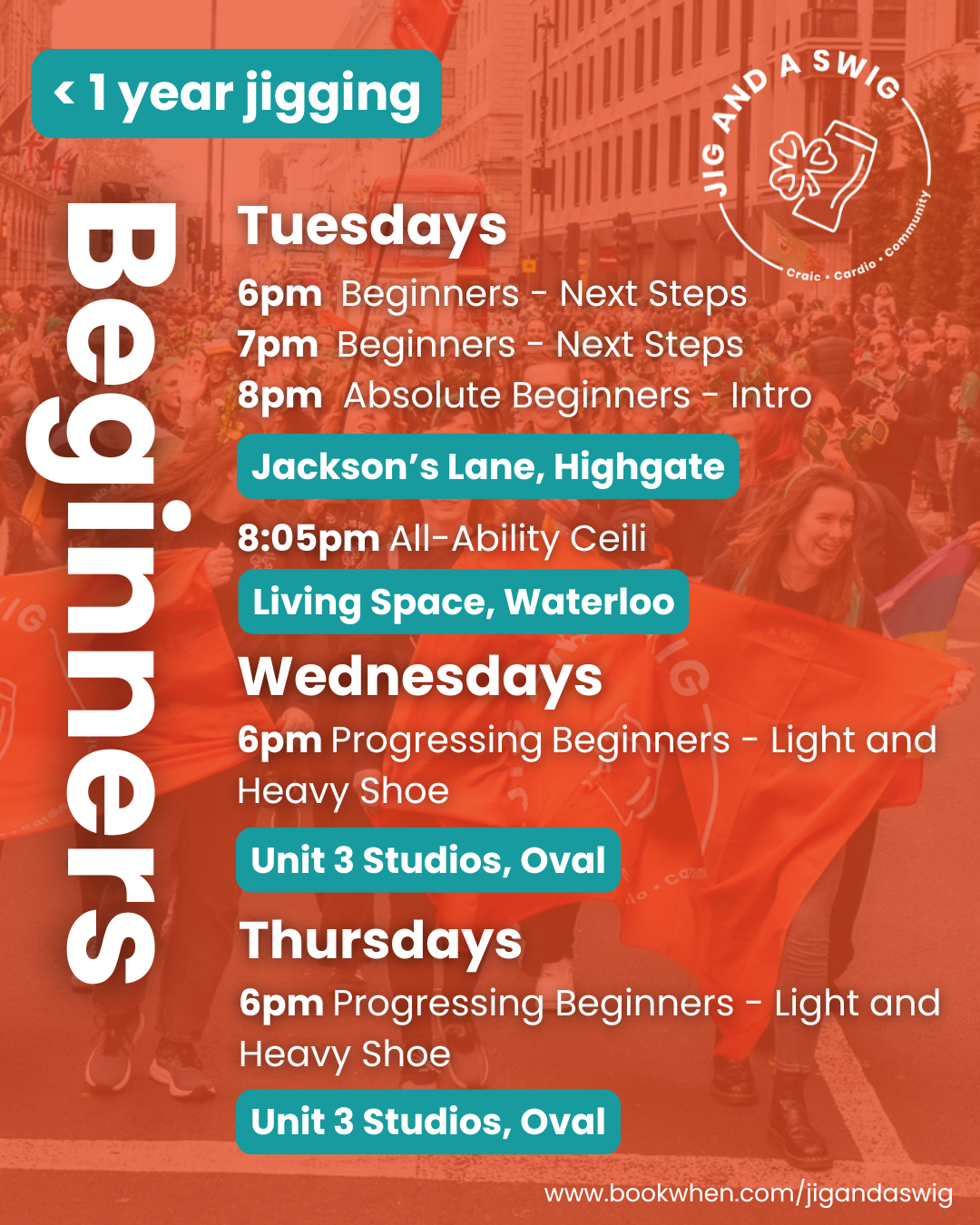 < 1 year jigging

JIG AND A SWIG
Craic • Cardio • Community

Beginners

Tuesdays

6pm Beginners - Next Steps
7pm Beginners - Next Steps
8pm Absolute Beginners - Intro

Jackson's Lane, Highgate

8:05pm All-Ability Ceili

Living Space, Waterloo

Wednesdays

6pm Progressing Beginners - Light and Heavy Shoe

Unit 3 Studios, Oval

Thursdays

6pm Progressing Beginners - Light and Heavy Shoe

Unit 3 Studios, Oval

www.bookwhen.com/jigandaswig